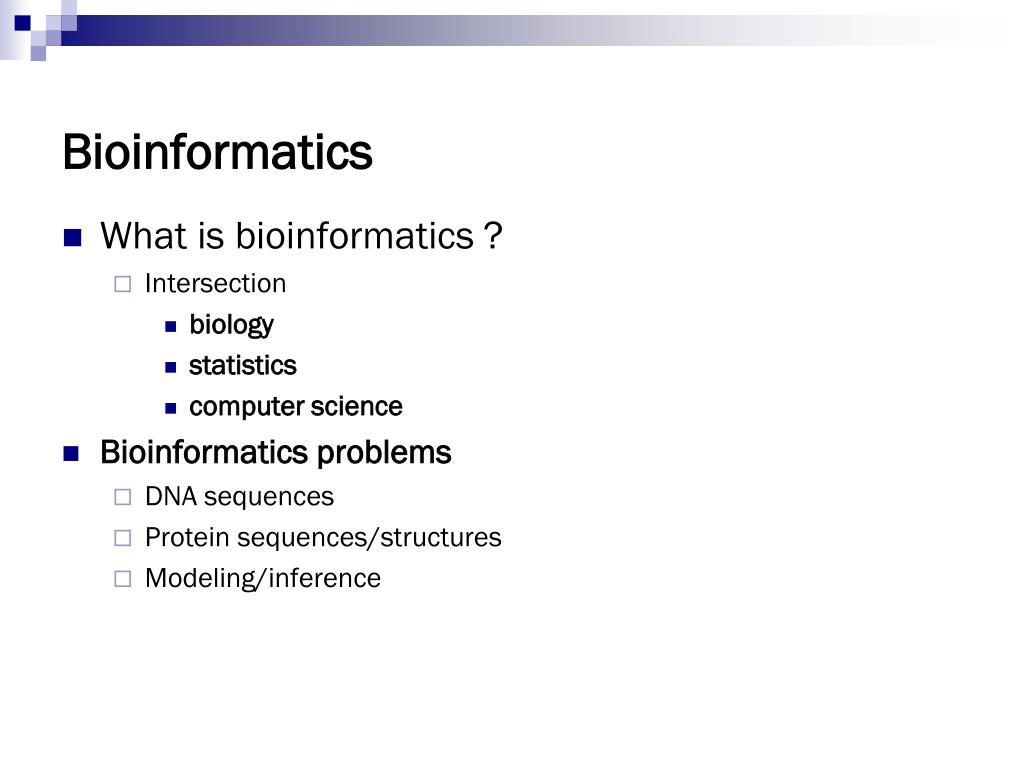 Bioinformatics

What is bioinformatics ?
Intersection
biology
statistics
computer science
Bioinformatics problems
DNA sequences
Protein sequences/structures
Modeling/inference